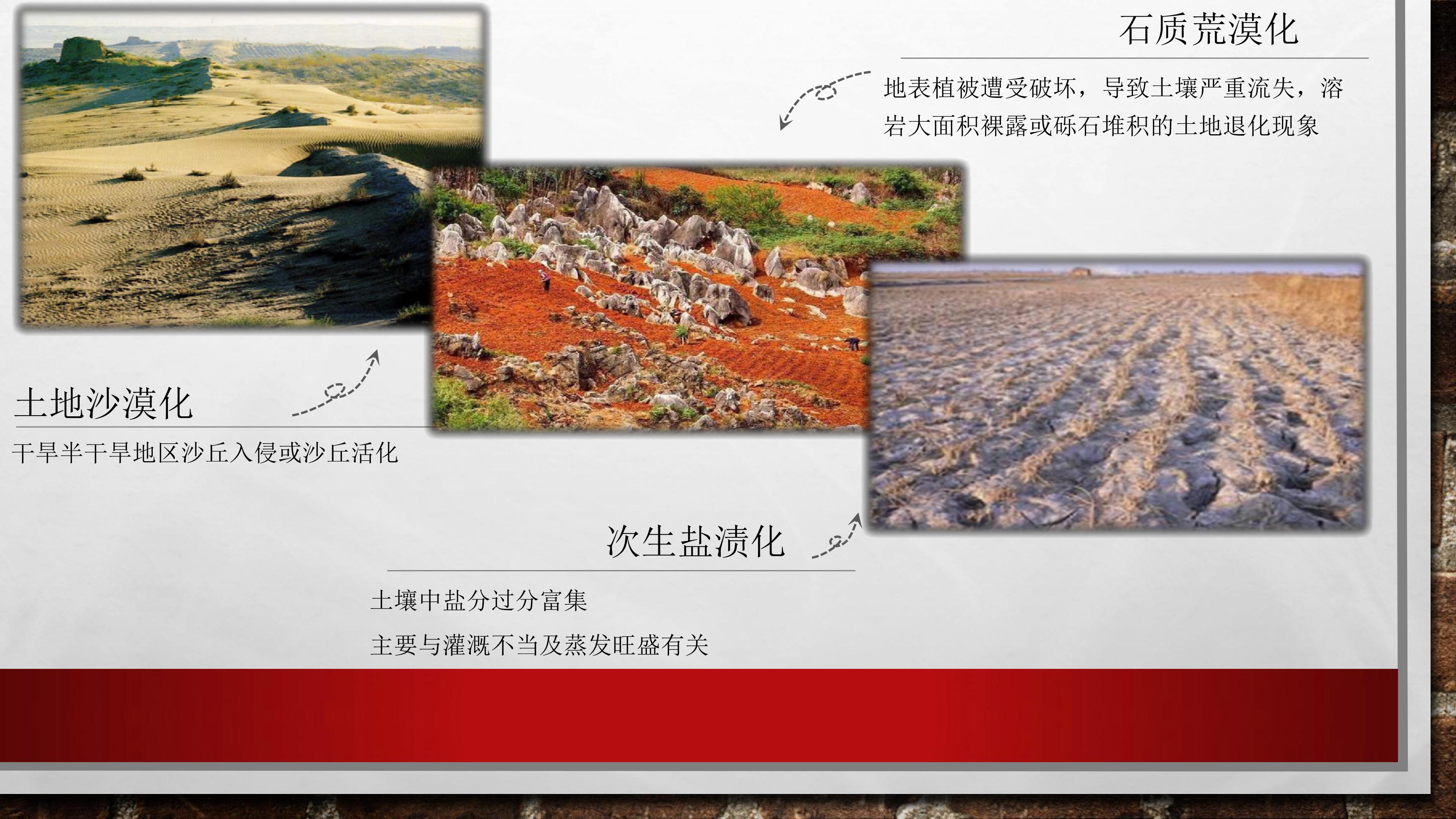 石质荒漠化

地表植被遭受破坏，导致土壤严重流失，溶岩大面积裸露或砾石堆积的土地退化现象

土地沙漠化

干旱半干旱地区沙丘入侵或沙丘活化

次生盐渍化

土壤中盐分过分富集

主要与灌溉不当及蒸发旺盛有关